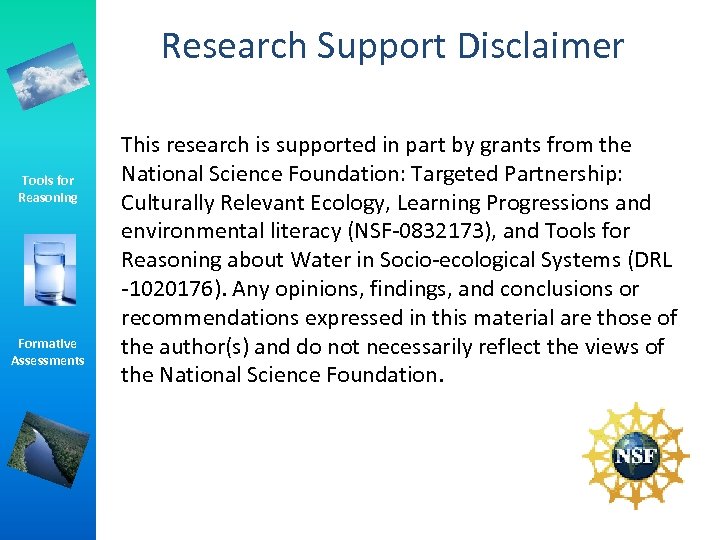 Research Support Disclaimer

Tools for Reasoning

Formative Assessments

This research is supported in part by grants from the National Science Foundation: Targeted Partnership: Culturally Relevant Ecology, Learning Progressions and environmental literacy (NSF-0832173), and Tools for Reasoning about Water in Socio-ecological Systems (DRL -1020176). Any opinions, findings, and conclusions or recommendations expressed in this material are those of the author(s) and do not necessarily reflect the views of the National Science Foundation.

NSF